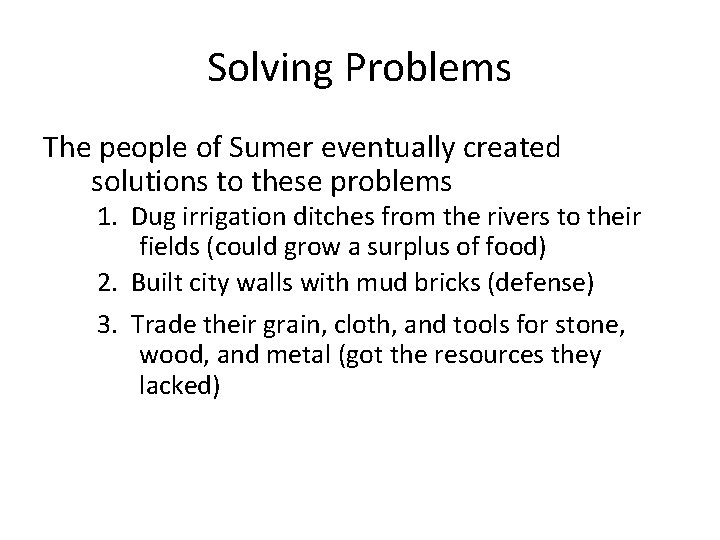 Solving Problems

The people of Sumer eventually created solutions to these problems

1. Dug irrigation ditches from the rivers to their fields (could grow a surplus of food)
2. Built city walls with mud bricks (defense)
3. Trade their grain, cloth, and tools for stone, wood, and metal (got the resources they lacked)